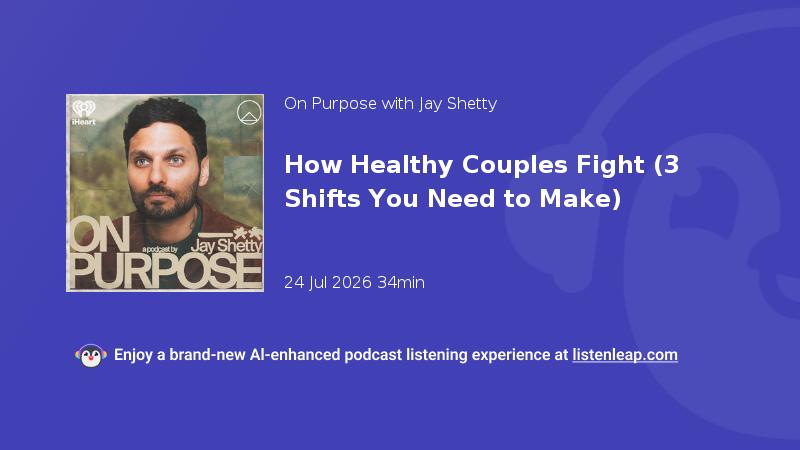 iHeart

ON PURPOSE
a podcast by Jay Shetty

On Purpose with Jay Shetty

How Healthy Couples Fight (3 Shifts You Need to Make)

24 Jul 2026 34min

Enjoy a brand-new AI-enhanced podcast listening experience at listenleap.com